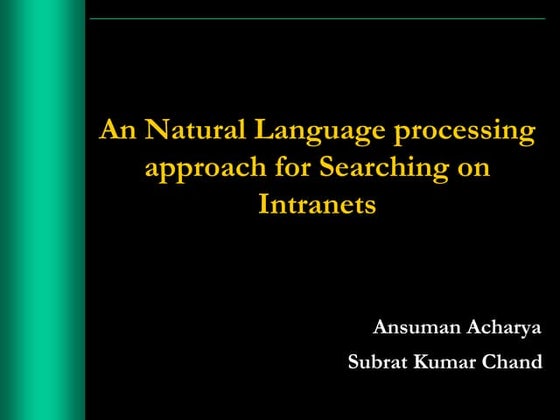 An Natural Language processing approach for Searching on Intranets

Ansuman Acharya

Subrat Kumar Chand